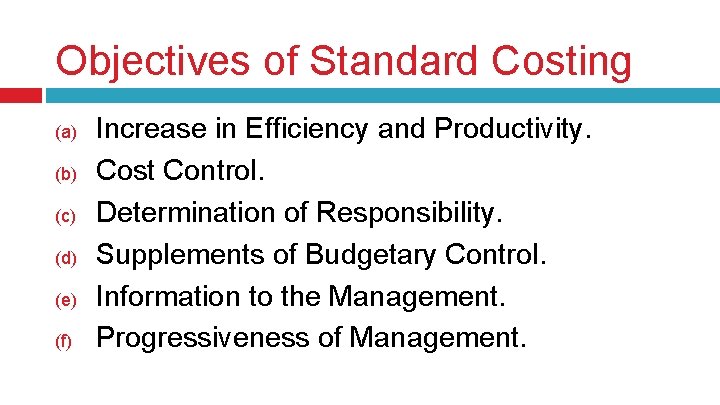 Objectives of Standard Costing

(a) Increase in Efficiency and Productivity.
(b) Cost Control.
(c) Determination of Responsibility.
(d) Supplements of Budgetary Control.
(e) Information to the Management.
(f) Progressiveness of Management.